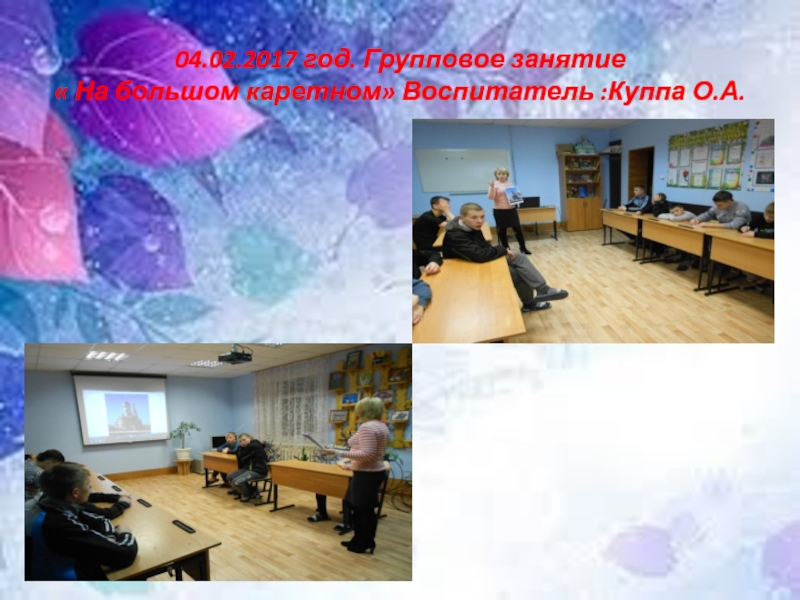 04.02.2017 год. Групповое занятие
« На большом каретном» Воспитатель :Куппа О.А.